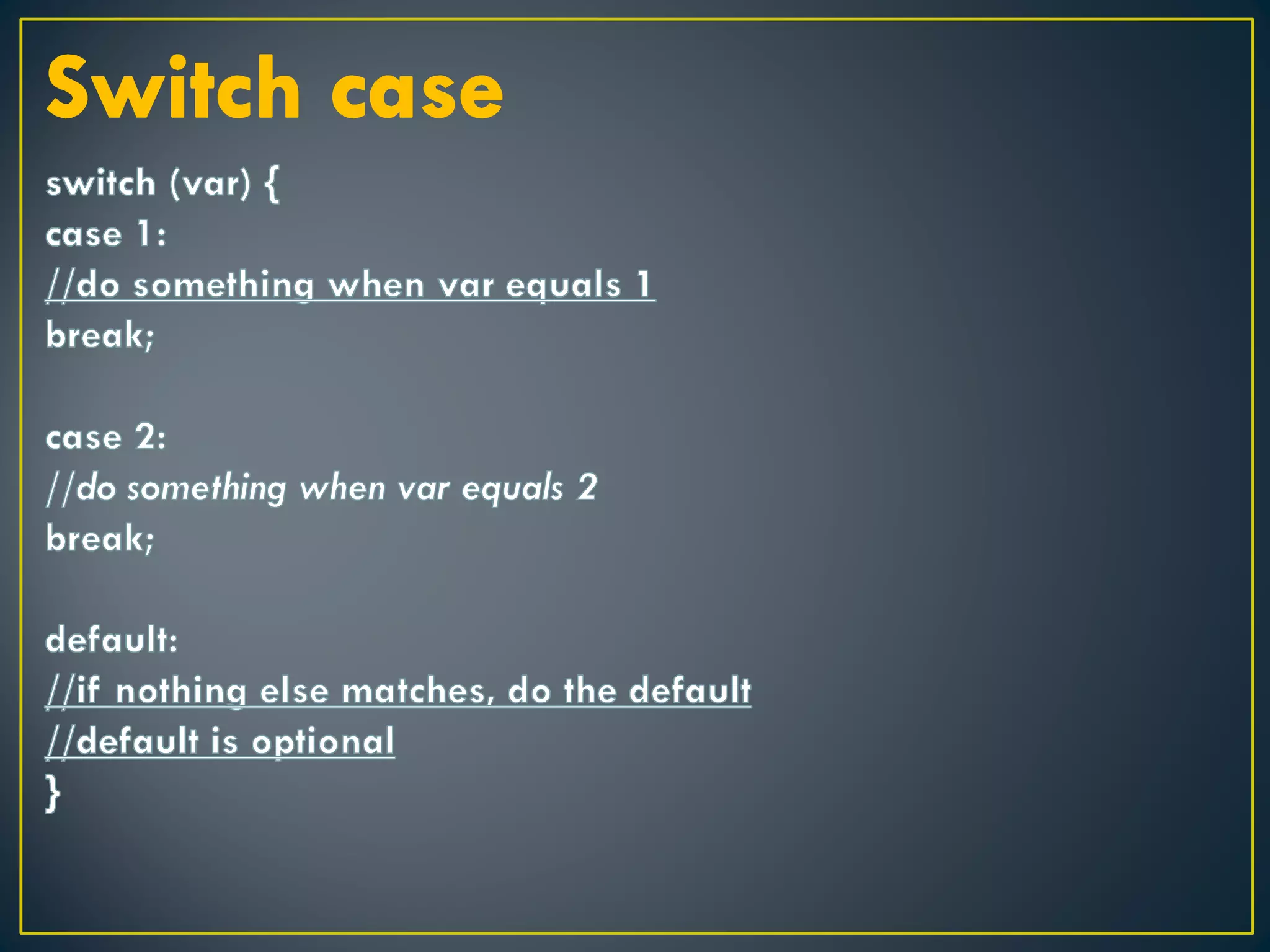 Switch case

switch (var) {
case 1:
//do something when var equals 1
break;

case 2:
//do something when var equals 2
break;

default:
//if nothing else matches, do the default
//default is optional
}